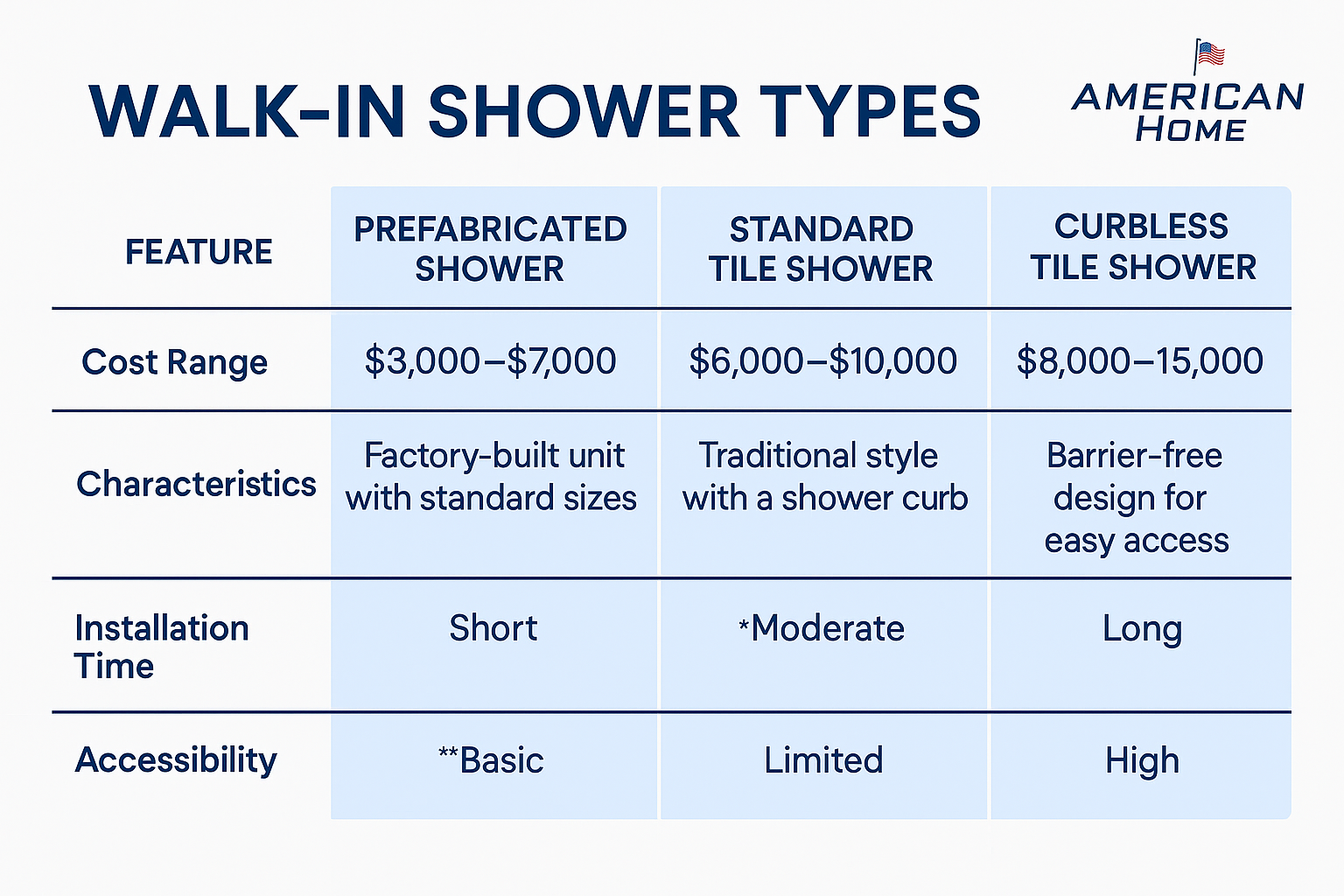 WALK-IN SHOWER TYPES

AMERICAN HOME

| FEATURE | PREFABRICATED SHOWER | STANDARD TILE SHOWER | CURBLESS TILE SHOWER |
|---|---|---|---|
| Cost Range | \$3,000–\$7,000 | \$6,000–\$10,000 | \$8,000–15,000 |
| Characteristics | Factory-built unit with standard sizes | Traditional style with a shower curb | Barrier-free design for easy access |
| Installation Time | Short | *Moderate | Long |
| Accessibility | **Basic | Limited | High |